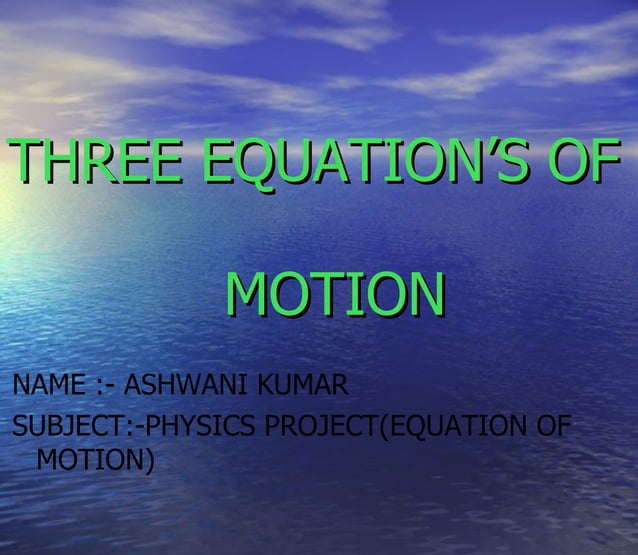 THREE EQUATION'S OF

MOTION

NAME :- ASHWANI KUMAR

SUBJECT:-PHYSICS PROJECT(EQUATION OF MOTION)